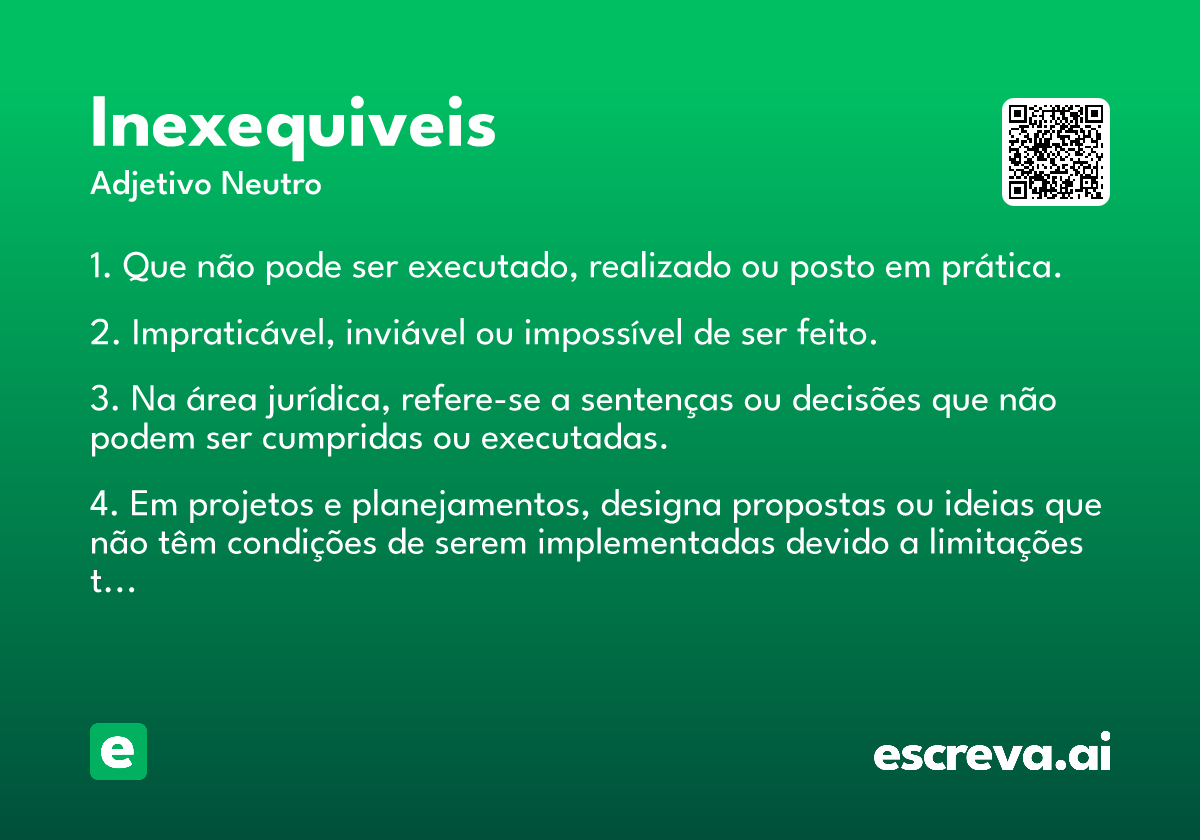 Inexequiveis
Adjetivo Neutro

1. Que não pode ser executado, realizado ou posto em prática.

2. Impraticável, inviável ou impossível de ser feito.

3. Na área jurídica, refere-se a sentenças ou decisões que não podem ser cumpridas ou executadas.

4. Em projetos e planejamentos, designa propostas ou ideias que não têm condições de serem implementadas devido a limitações t...

e

escreva.ai